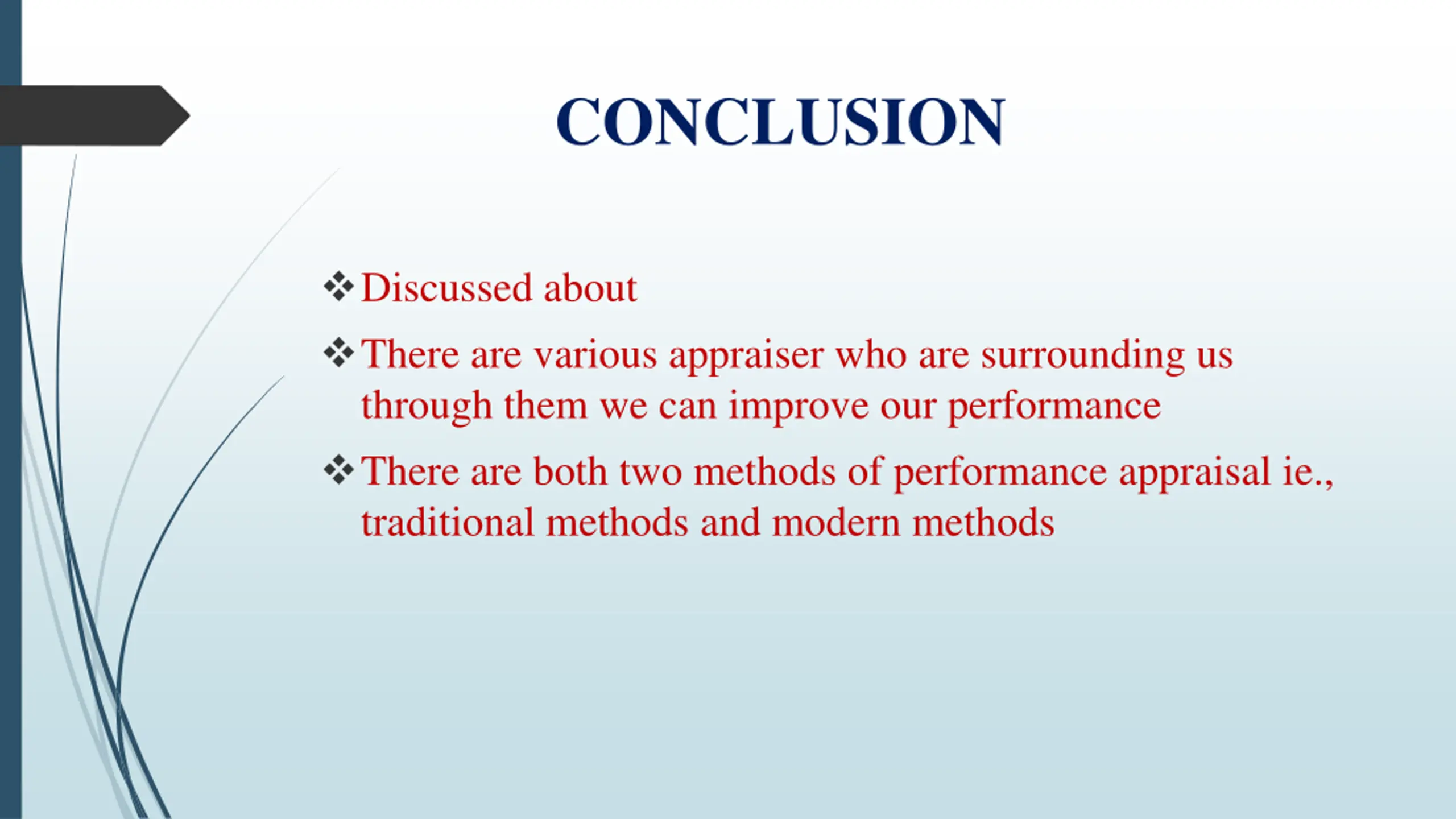 CONCLUSION

❖ Discussed about

❖ There are various appraiser who are surrounding us through them we can improve our performance

❖ There are both two methods of performance appraisal ie., traditional methods and modern methods